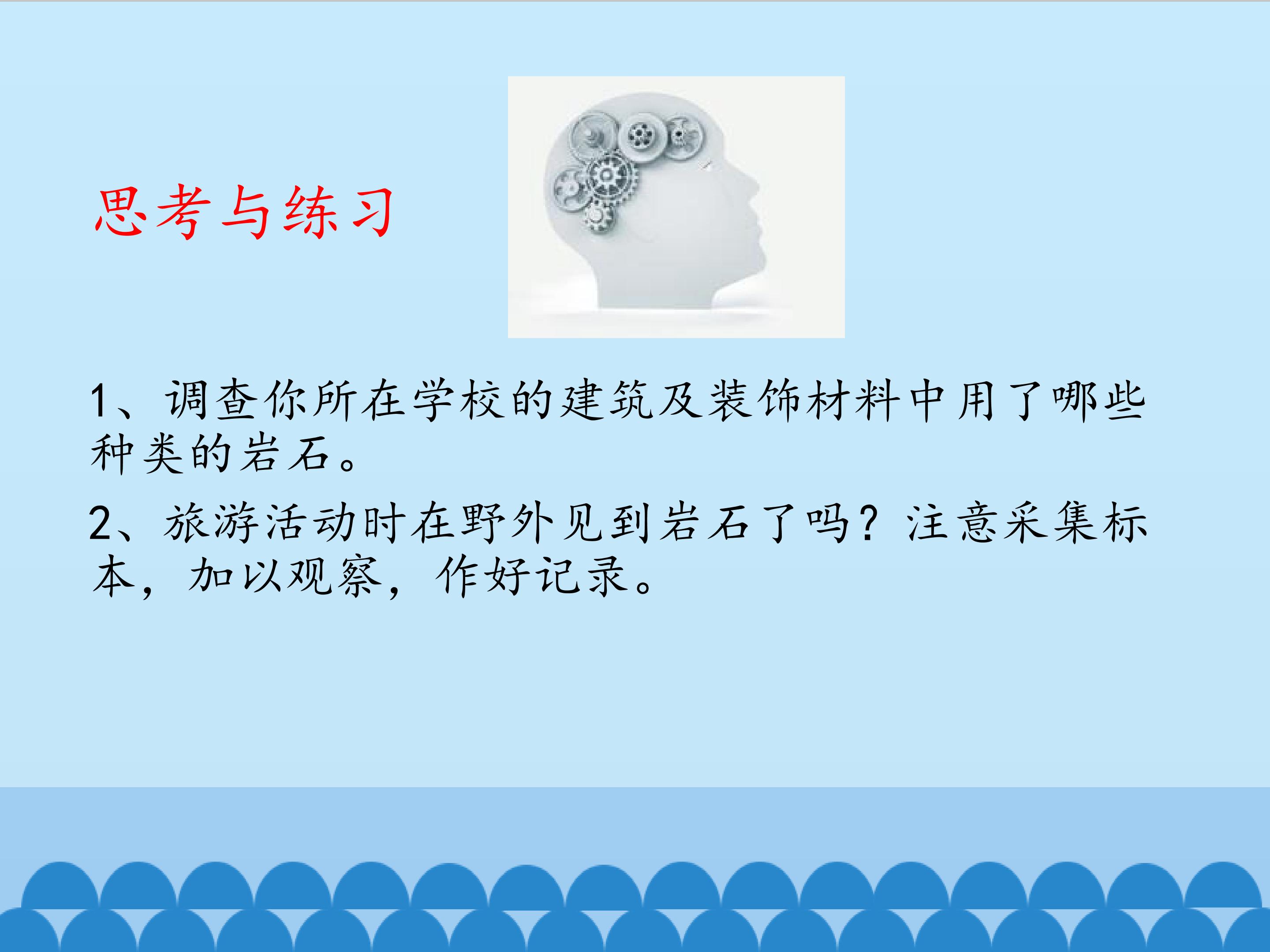 思考与练习

1、调查你所在学校的建筑及装饰材料中用了哪些种类的岩石。

2、旅游活动时在野外见到岩石了吗？注意采集标本，加以观察，作好记录。